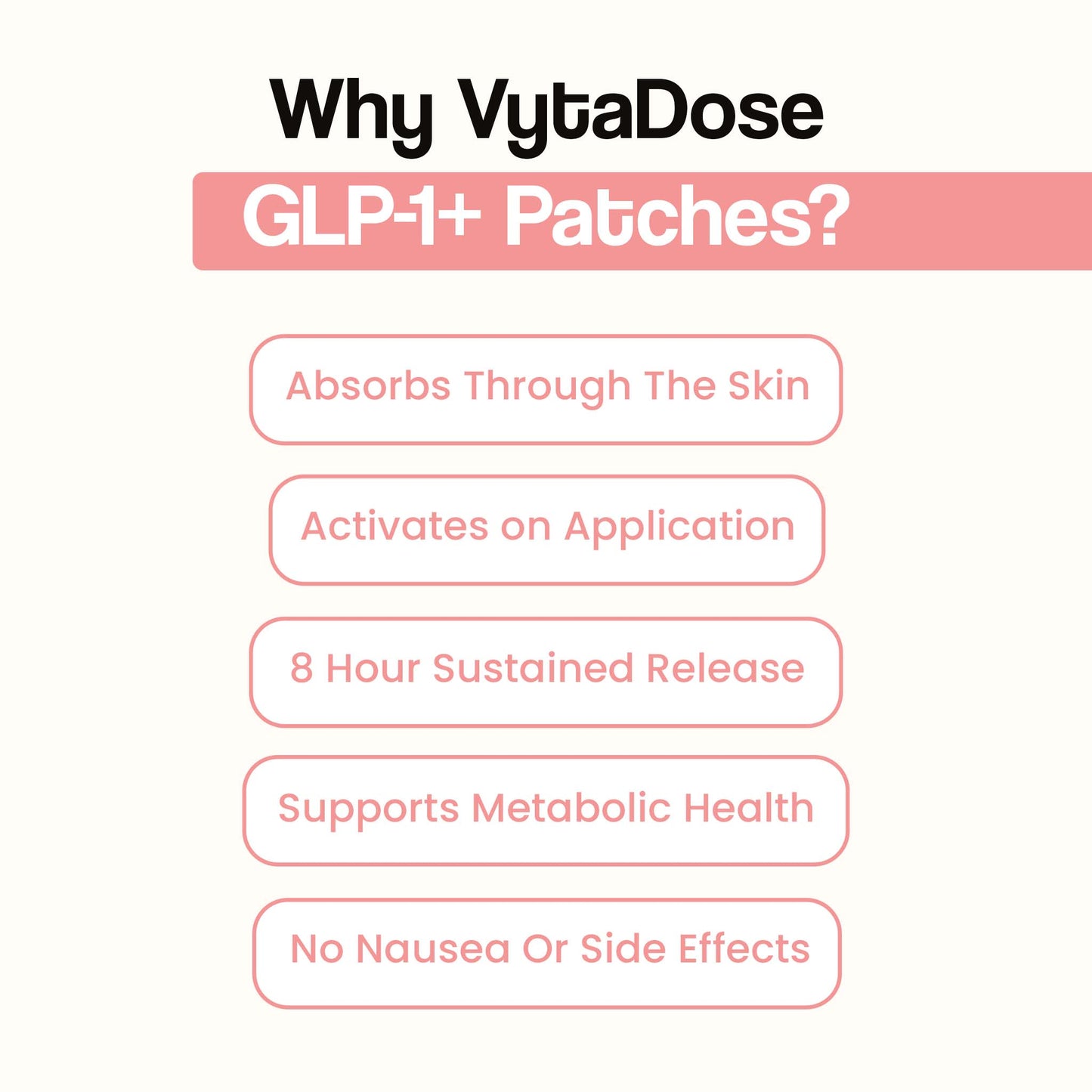 Why VytaDose
GLP-1+ Patches?

Absorbs Through The Skin

Activates on Application

8 Hour Sustained Release

Supports Metabolic Health

No Nausea Or Side Effects